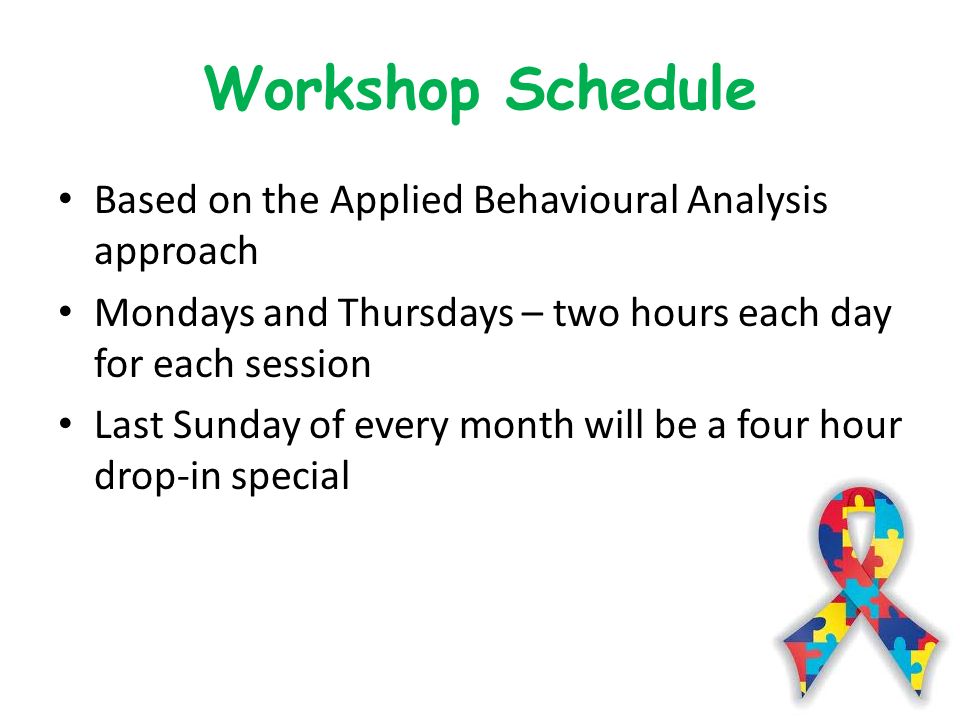 Workshop Schedule

• Based on the Applied Behavioural Analysis approach
• Mondays and Thursdays – two hours each day for each session
• Last Sunday of every month will be a four hour drop-in special